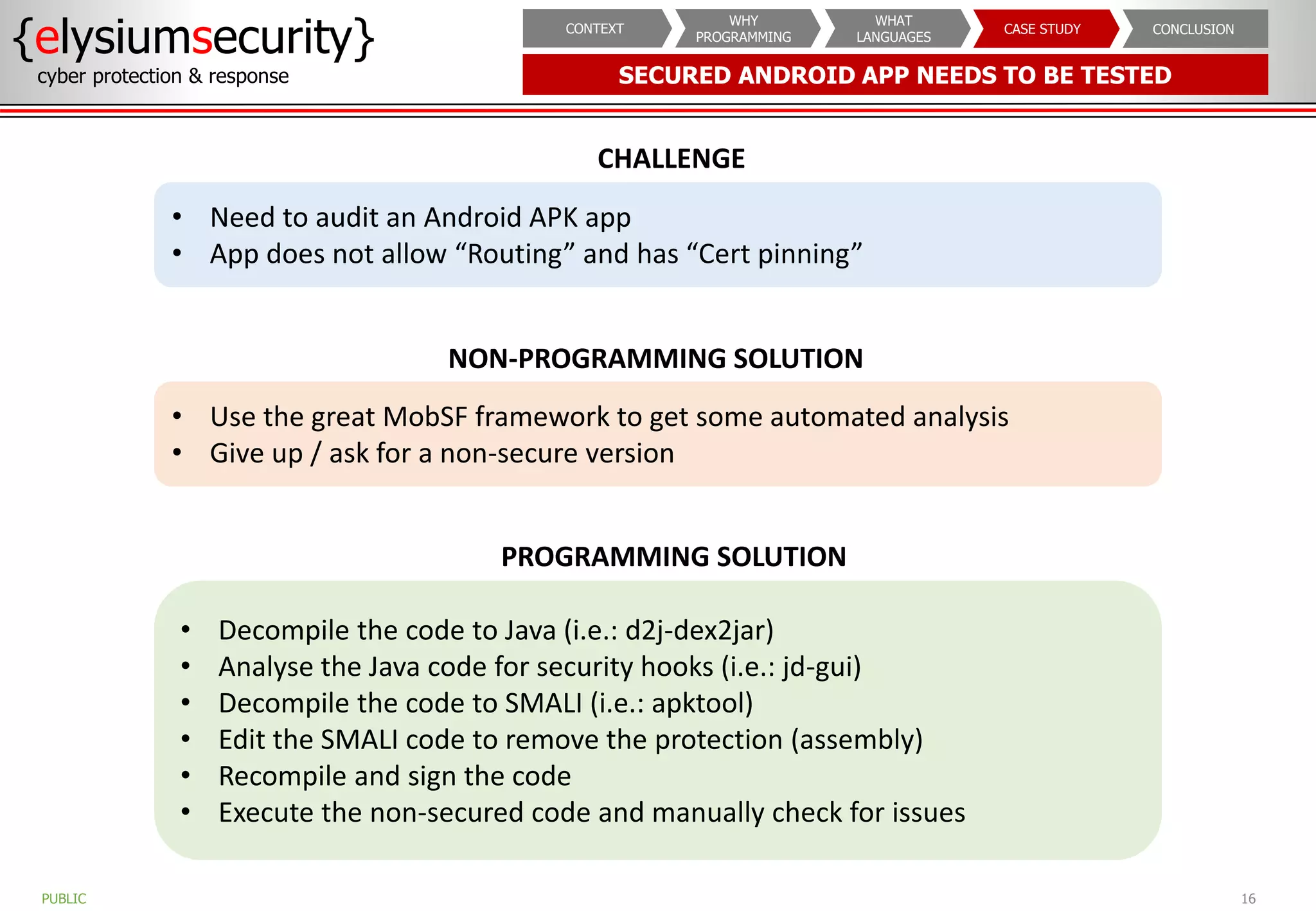 {elysiumsecurity}
cyber protection & response

CONTEXT
WHY PROGRAMMING
WHAT LANGUAGES
CASE STUDY
CONCLUSION

SECURED ANDROID APP NEEDS TO BE TESTED

CHALLENGE

• Need to audit an Android APK app
• App does not allow “Routing” and has “Cert pinning”

NON-PROGRAMMING SOLUTION

• Use the great MobSF framework to get some automated analysis
• Give up / ask for a non-secure version

PROGRAMMING SOLUTION

• Decompile the code to Java (i.e.: d2j-dex2jar)
• Analyse the Java code for security hooks (i.e.: jd-gui)
• Decompile the code to SMALI (i.e.: apktool)
• Edit the SMALI code to remove the protection (assembly)
• Recompile and sign the code
• Execute the non-secured code and manually check for issues

PUBLIC

16